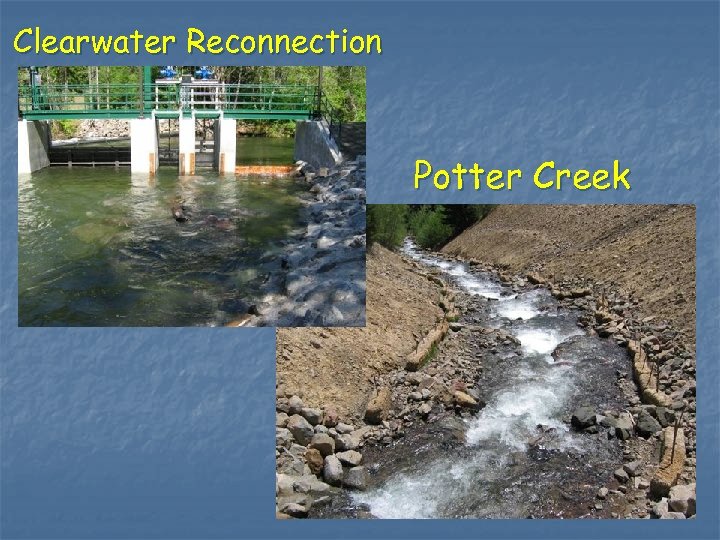 Clearwater Reconnection

Potter Creek